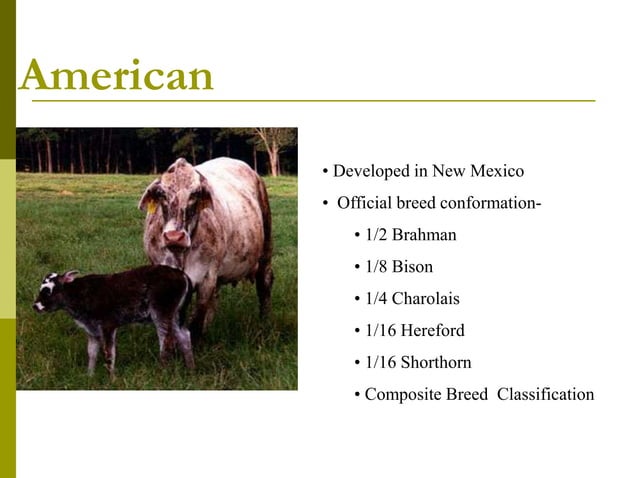 American

• Developed in New Mexico
• Official breed conformation-
• 1/2 Brahman
• 1/8 Bison
• 1/4 Charolais
• 1/16 Hereford
• 1/16 Shorthorn
• Composite Breed Classification